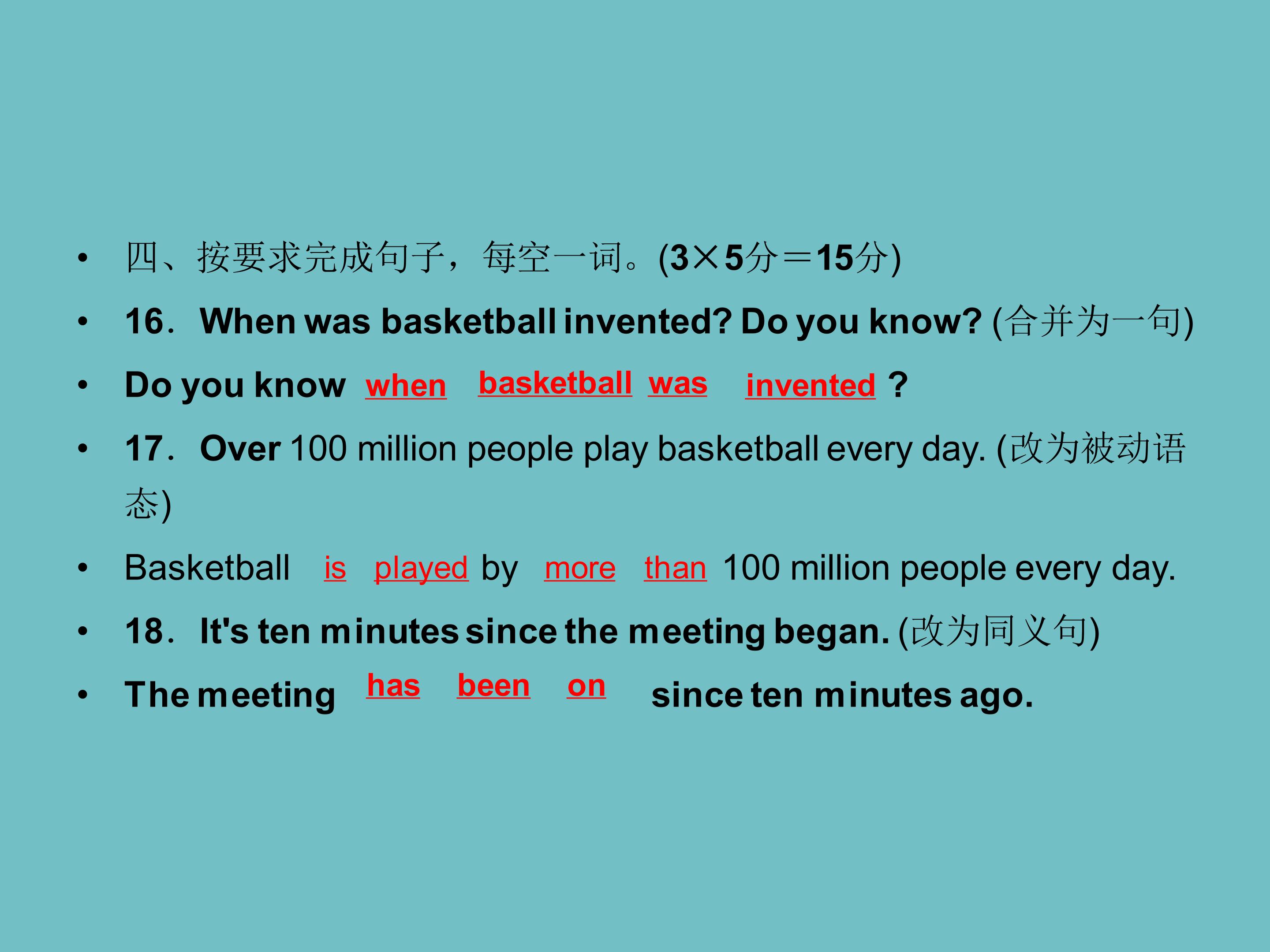 • 四、按要求完成句子，每空一词。(3×5分＝15分)

• 16．When was basketball invented? Do you know? (合并为一句)

• Do you know when basketball was invented ?

• 17．Over 100 million people play basketball every day. (改为被动语态)

• Basketball is played by more than 100 million people every day.

• 18．It's ten minutes since the meeting began. (改为同义句)

• The meeting has been on since ten minutes ago.